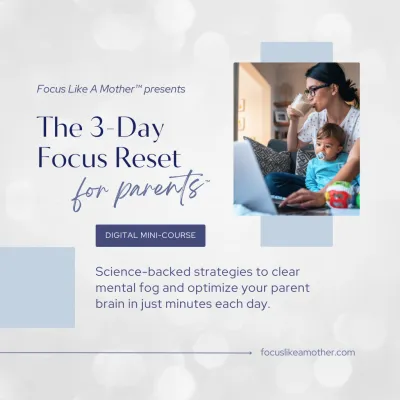 Focus Like A Mother™ presents

The 3-Day Focus Reset for parents™

DIGITAL MINI-COURSE

Science-backed strategies to clear mental fog and optimize your parent brain in just minutes each day.

focuslikeamother.com